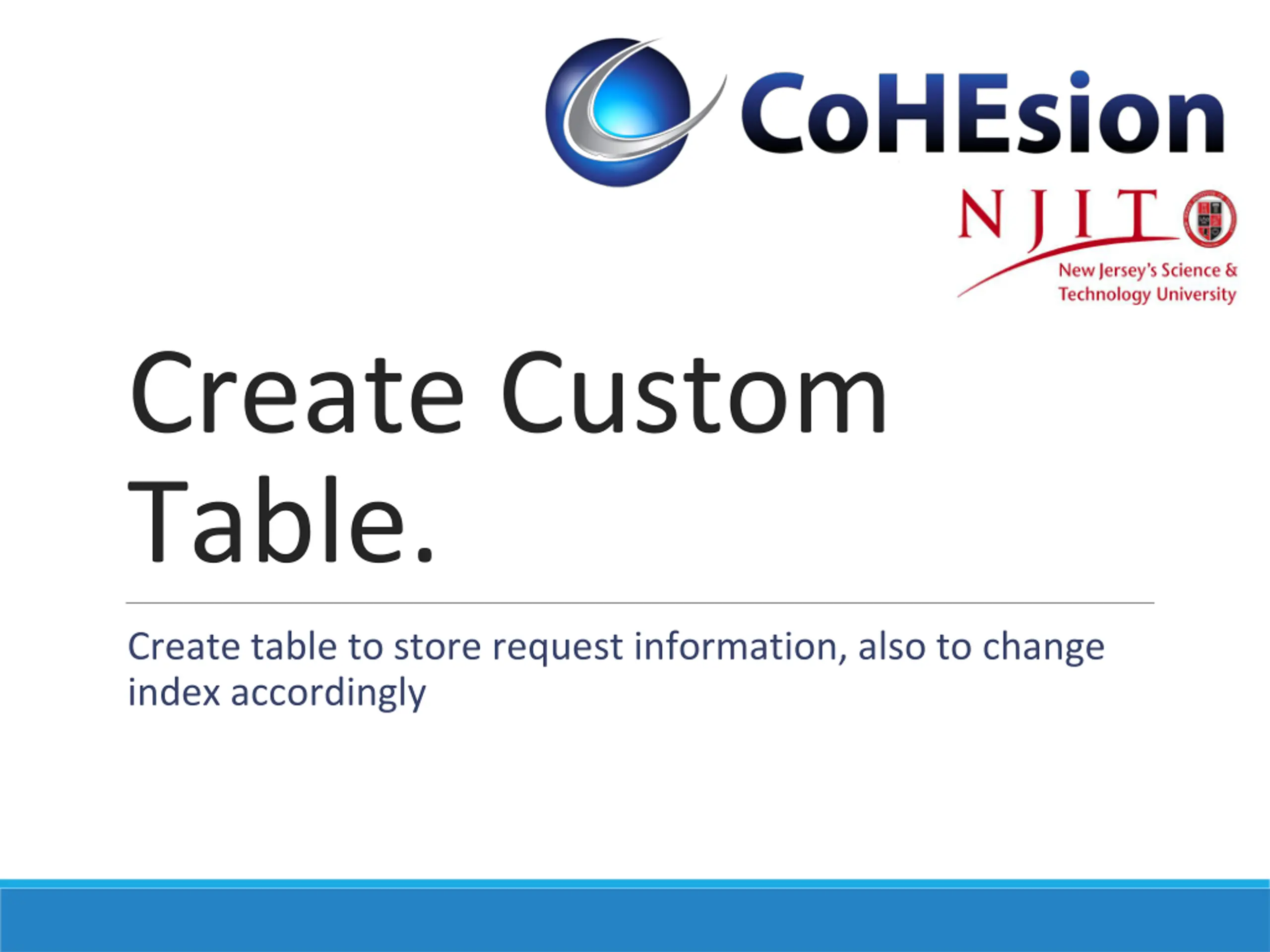 CoHEsion

NJIT
New Jersey's Science & Technology University

Create Custom Table.

Create table to store request information, also to change index accordingly